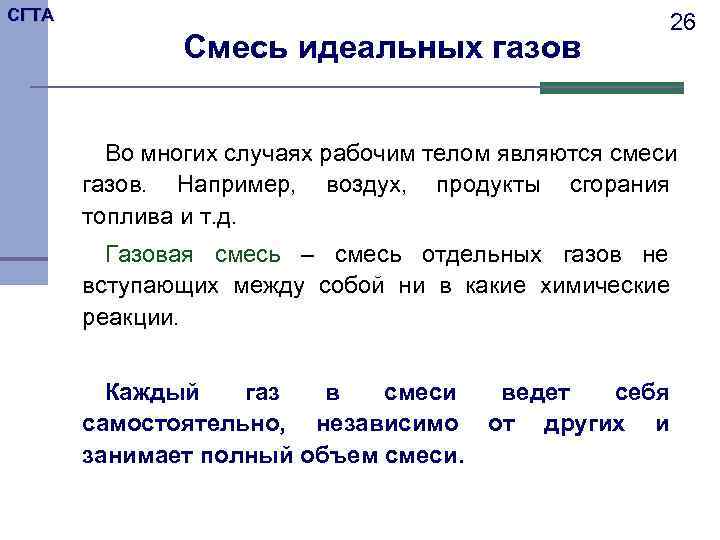 СГТА

26

Смесь идеальных газов

Во многих случаях рабочим телом являются смеси газов. Например, воздух, продукты сгорания топлива и т.д.

Газовая смесь – смесь отдельных газов не вступающих между собой ни в какие химические реакции.

Каждый газ в смеси ведет себя самостоятельно, независимо от других и занимает полный объем смеси.